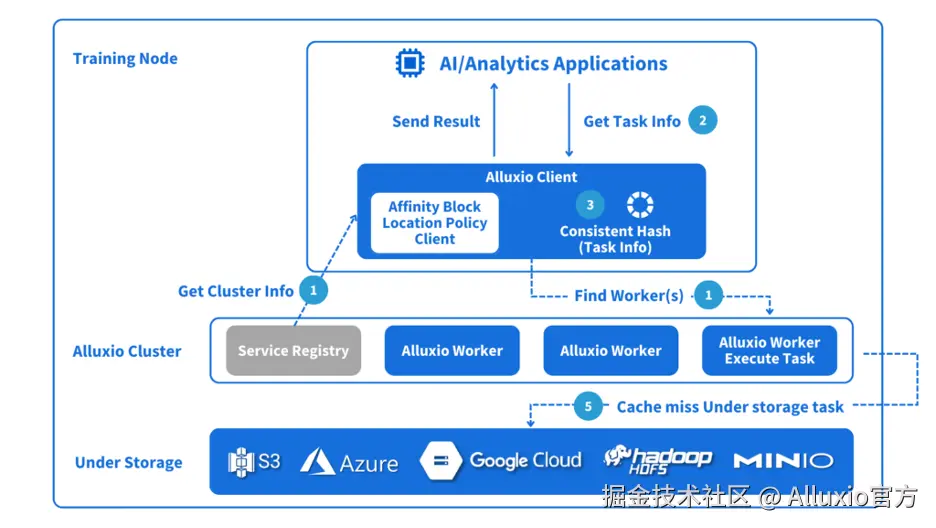 Training Node

AI/Analytics Applications

Send Result

Get Task Info 2

Alluxio Client

Affinity Block Location Policy Client

3

Consistent Hash (Task Info)

Get Cluster Info 1

Find Worker(s) 1

Alluxio Cluster

Service Registry

Alluxio Worker

Alluxio Worker

Alluxio Worker Execute Task

5 Cache miss Under storage task

Under Storage

S3

Azure

Google Cloud

hadoop HDFS

MINIO

掘金技术社区 @ Alluxio官方